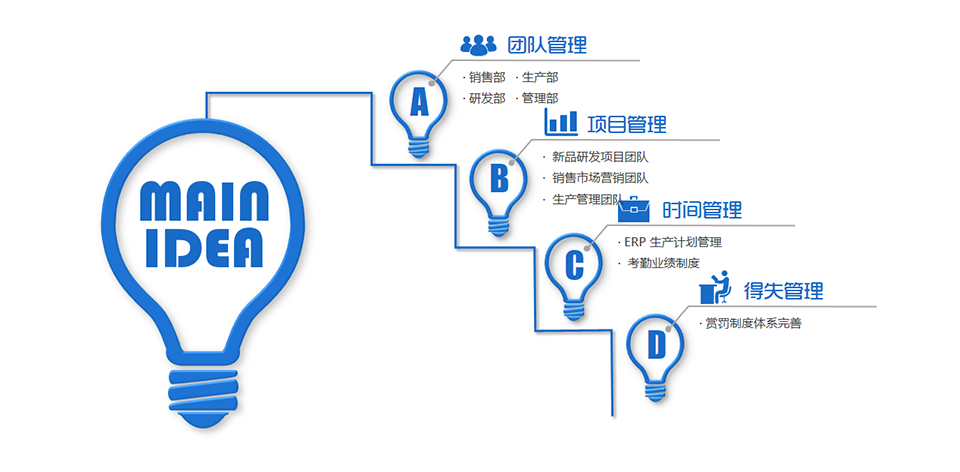 MAIN IDEA

A
团队管理
· 销售部 · 生产部
· 研发部 · 管理部

B
项目管理
· 新品研发项目团队
· 销售市场营销团队
· 生产管理团队

C
时间管理
· ERP 生产计划管理
· 考勤业绩制度

D
得失管理
· 赏罚制度体系完善